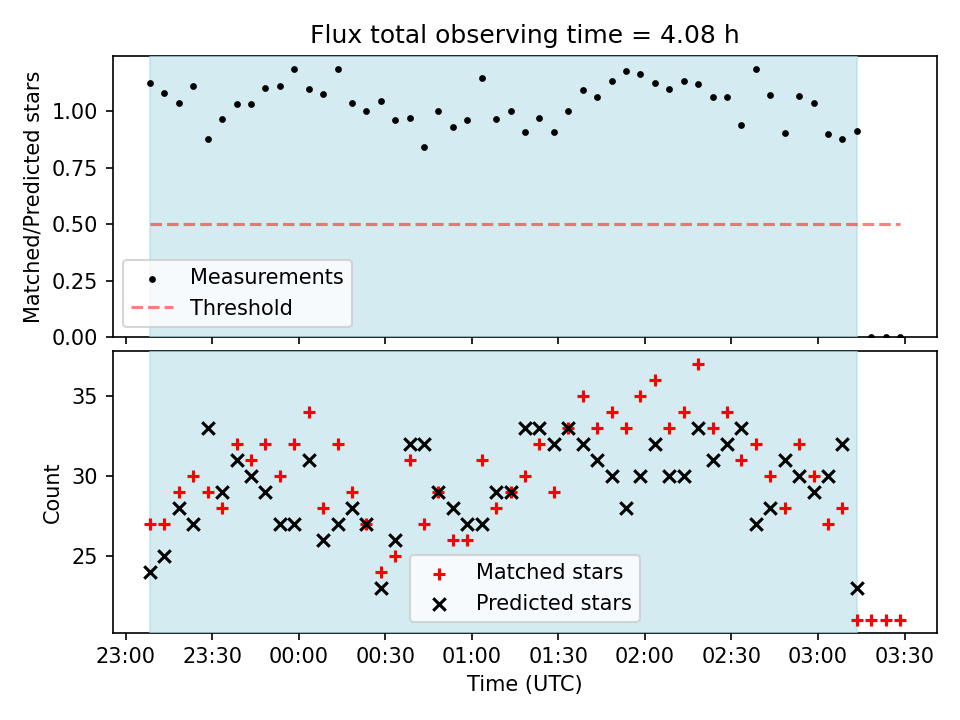 Flux total observing time = 4.08 h

Matched/Predicted stars

1.00
0.75
0.50
0.25
0.00

Measurements
Threshold

Count

35
30
25

Matched stars
Predicted stars

23:00 23:30 00:00 00:30 01:00 01:30 02:00 02:30 03:00 03:30

Time (UTC)